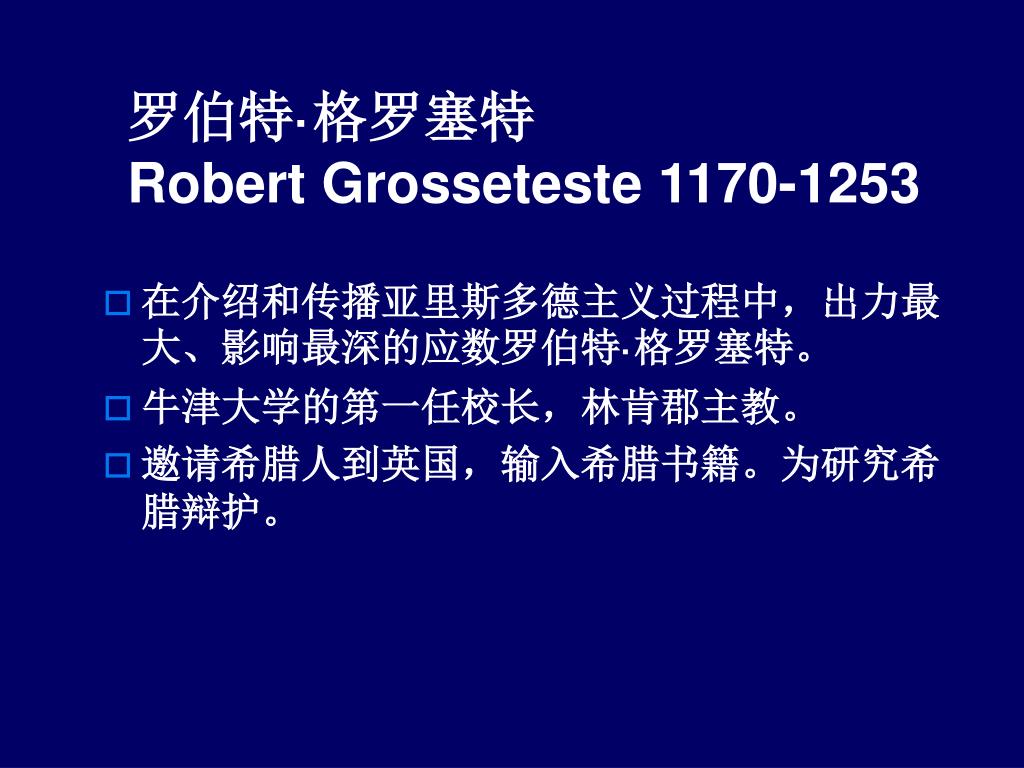 罗伯特·格罗塞特
Robert Grosseteste 1170-1253

在介绍和传播亚里斯多德主义过程中，出力最大、影响最深的应数罗伯特·格罗塞特。

牛津大学的第一任校长，林肯郡主教。

邀请希腊人到英国，输入希腊书籍。为研究希腊辩护。